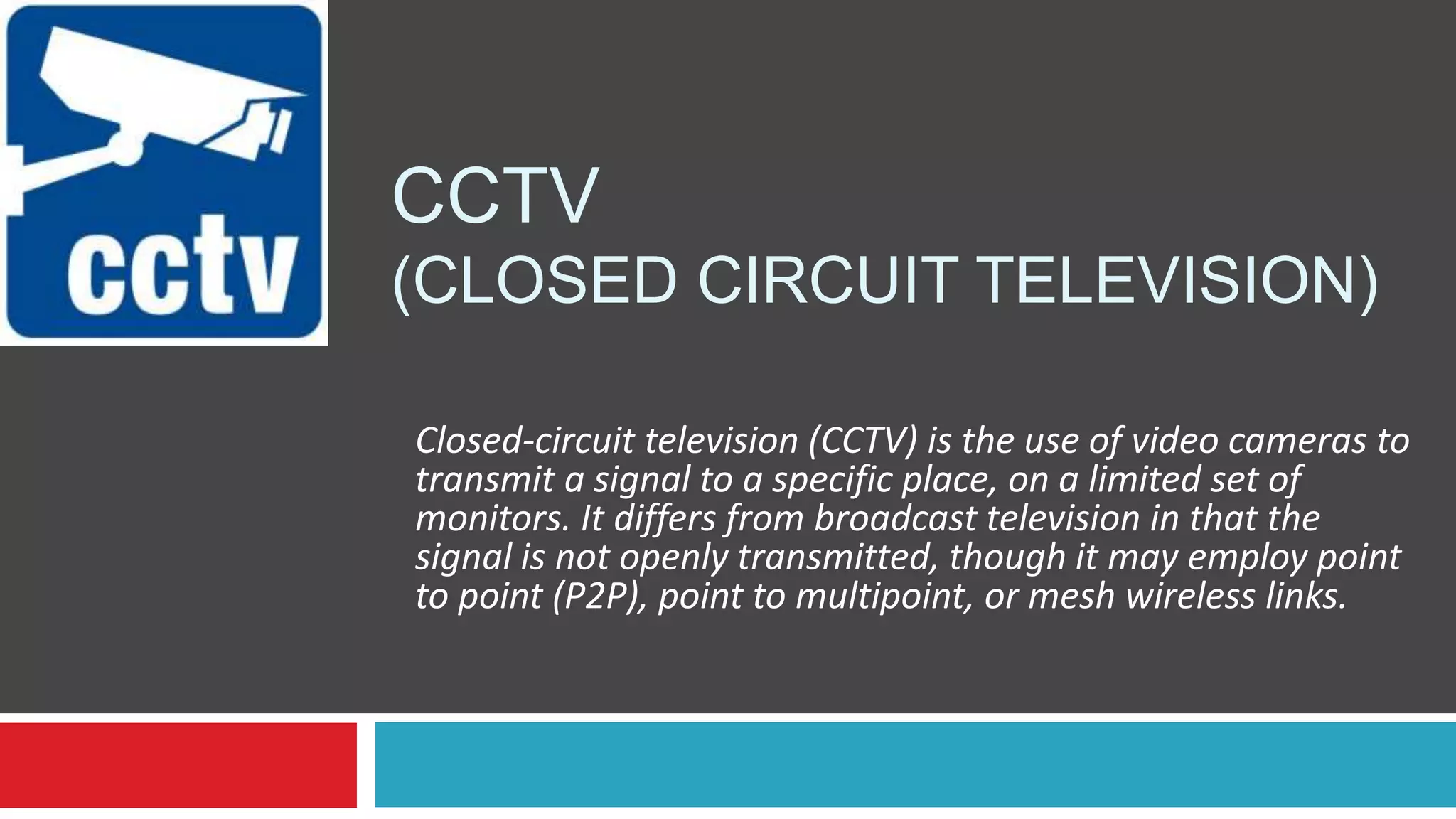 cctv

CCTV
(CLOSED CIRCUIT TELEVISION)

Closed-circuit television (CCTV) is the use of video cameras to transmit a signal to a specific place, on a limited set of monitors. It differs from broadcast television in that the signal is not openly transmitted, though it may employ point to point (P2P), point to multipoint, or mesh wireless links.